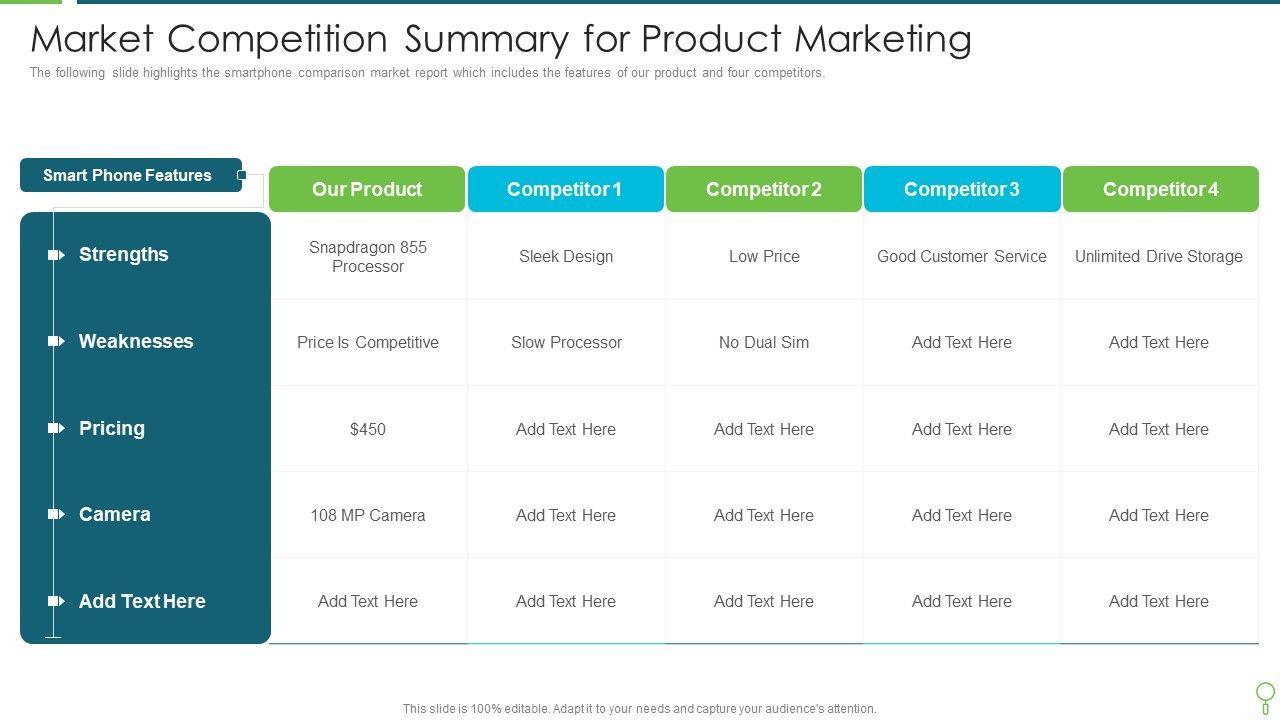 Market Competition Summary for Product Marketing

The following slide highlights the smartphone comparison market report which includes the features of our product and four competitors.

| Smart Phone Features | Our Product | Competitor 1 | Competitor 2 | Competitor 3 | Competitor 4 |
|---|---|---|---|---|---|
| Strengths | Snapdragon 855 Processor | Sleek Design | Low Price | Good Customer Service | Unlimited Drive Storage |
| Weaknesses | Price Is Competitive | Slow Processor | No Dual Sim | Add Text Here | Add Text Here |
| Pricing | $450 | Add Text Here | Add Text Here | Add Text Here | Add Text Here |
| Camera | 108 MP Camera | Add Text Here | Add Text Here | Add Text Here | Add Text Here |
| Add Text Here | Add Text Here | Add Text Here | Add Text Here | Add Text Here | Add Text Here |

This slide is 100% editable. Adapt it to your needs and capture your audience's attention.